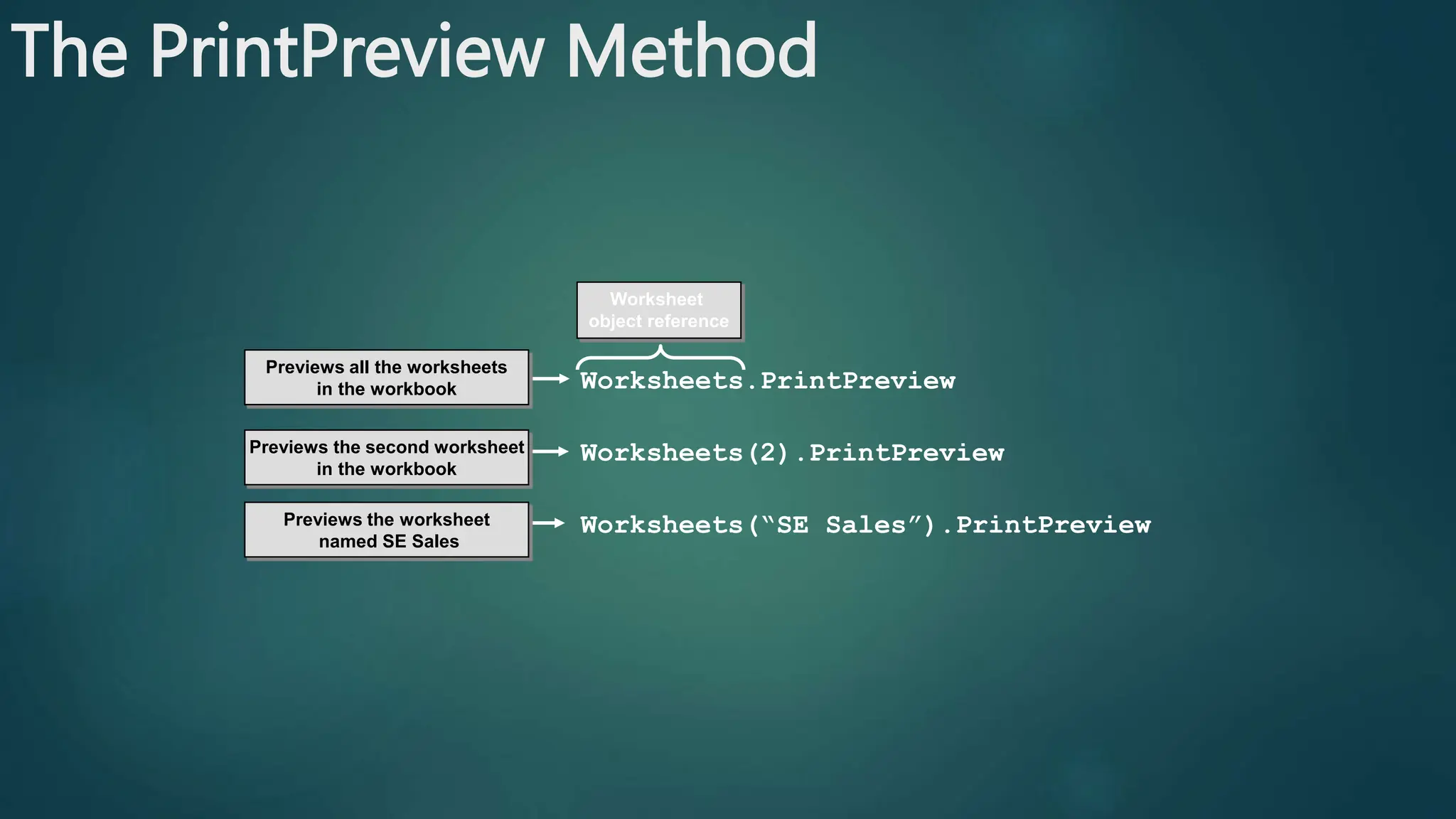 The PrintPreview Method

Worksheet object reference

Previews all the worksheets in the workbook

Worksheets.PrintPreview

Previews the second worksheet in the workbook

Worksheets(2).PrintPreview

Previews the worksheet named SE Sales

Worksheets(“SE Sales”).PrintPreview